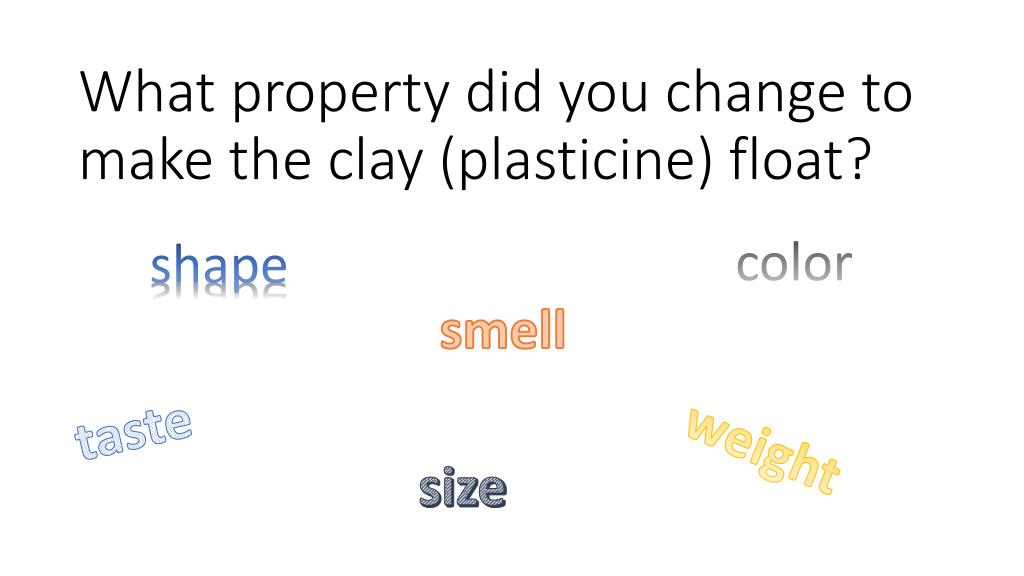 What property did you change to make the clay (plasticine) float?

shape

color

smell

taste

weight

size